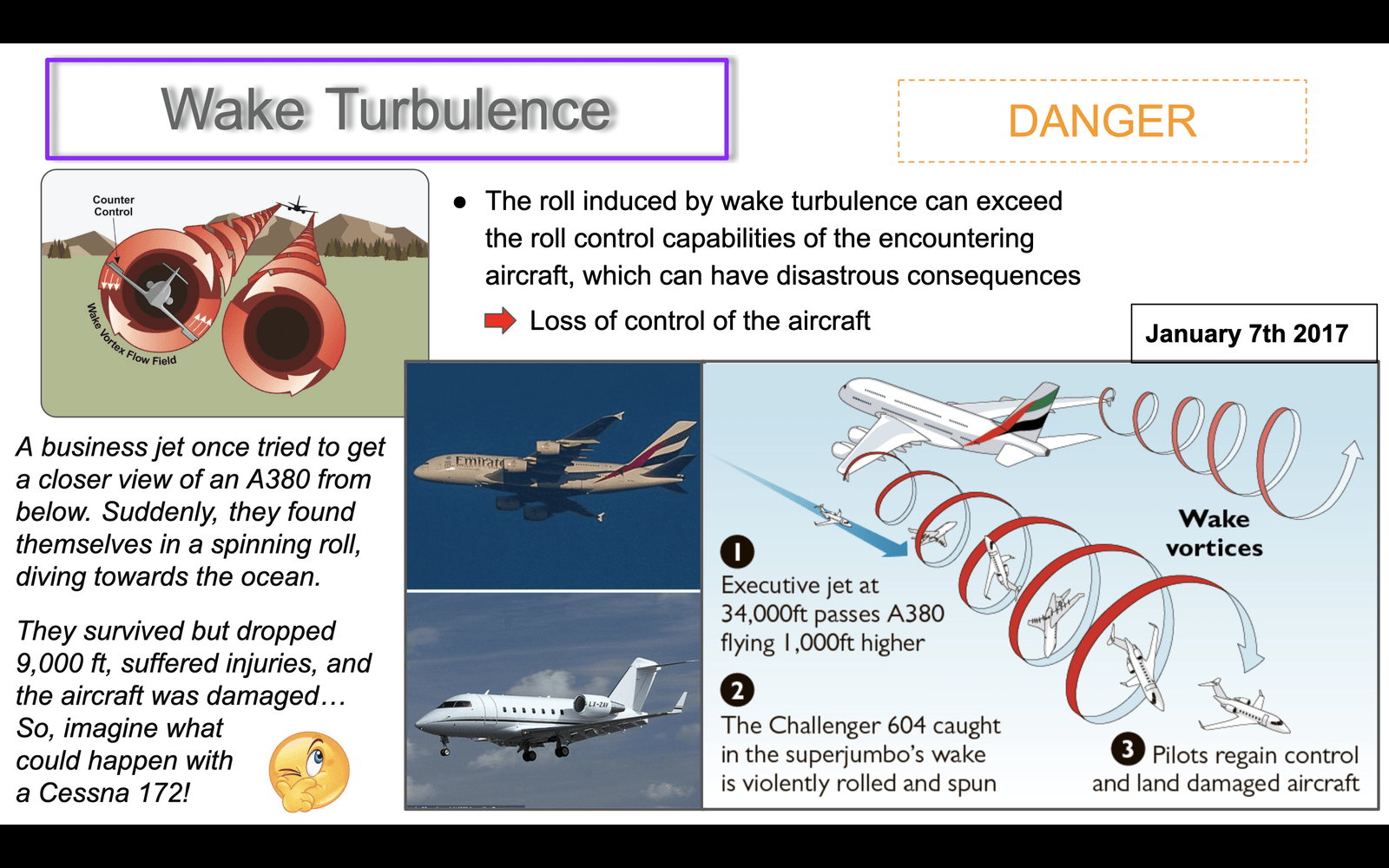 Wake Turbulence

DANGER

Counter Control

Wake Vortex Flow Field

● The roll induced by wake turbulence can exceed the roll control capabilities of the encountering aircraft, which can have disastrous consequences

Loss of control of the aircraft

January 7th 2017

A business jet once tried to get a closer view of an A380 from below. Suddenly, they found themselves in a spinning roll, diving towards the ocean.

They survived but dropped 9,000 ft, suffered injuries, and the aircraft was damaged… So, imagine what could happen with a Cessna 172!

Emirates

Wake vortices

1 Executive jet at 34,000ft passes A380 flying 1,000ft higher

2 The Challenger 604 caught in the superjumbo's wake is violently rolled and spun

3 Pilots regain control and land damaged aircraft